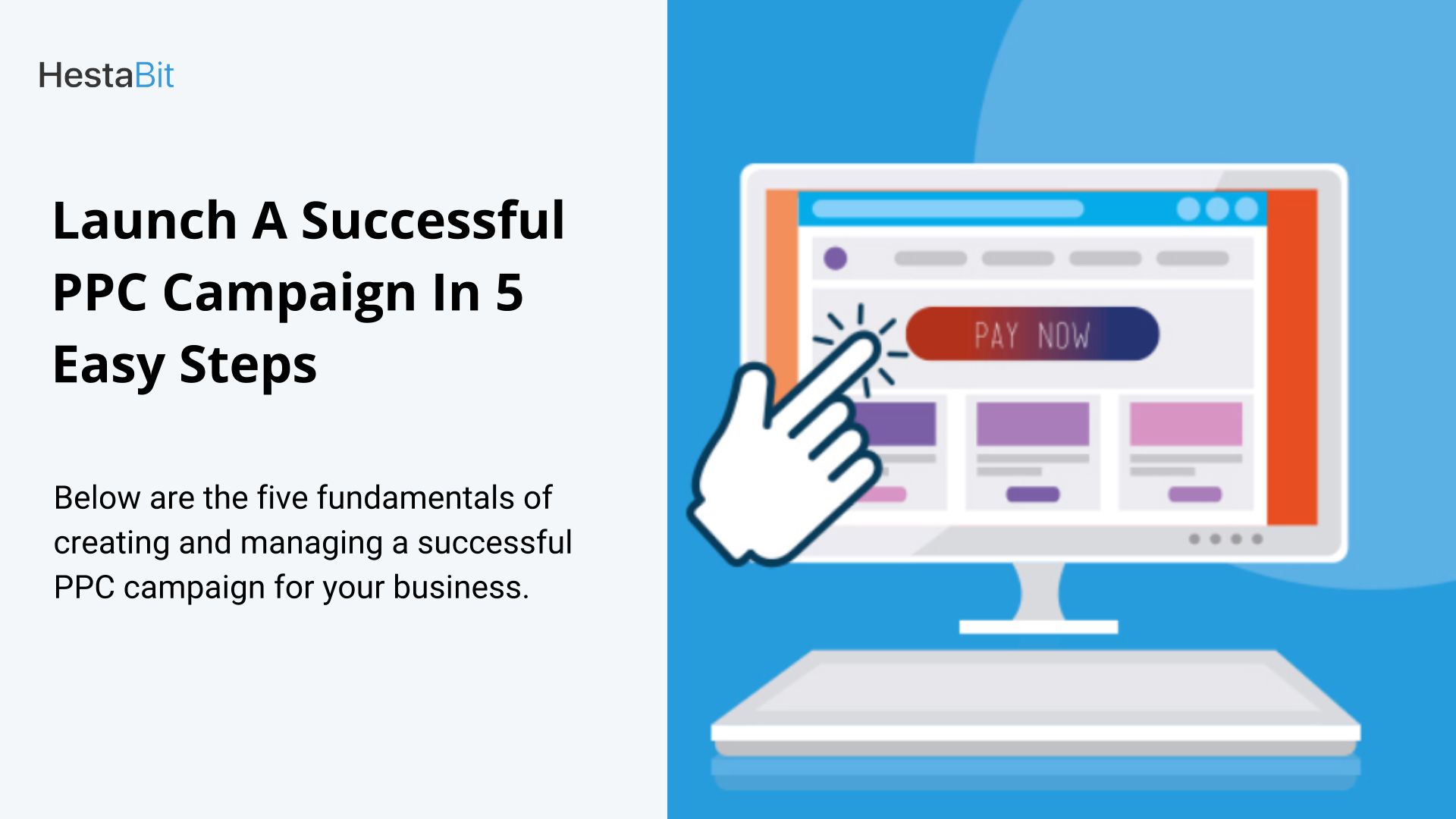 HestaBit

Launch A Successful PPC Campaign In 5 Easy Steps

Below are the five fundamentals of creating and managing a successful PPC campaign for your business.

PAY NOW